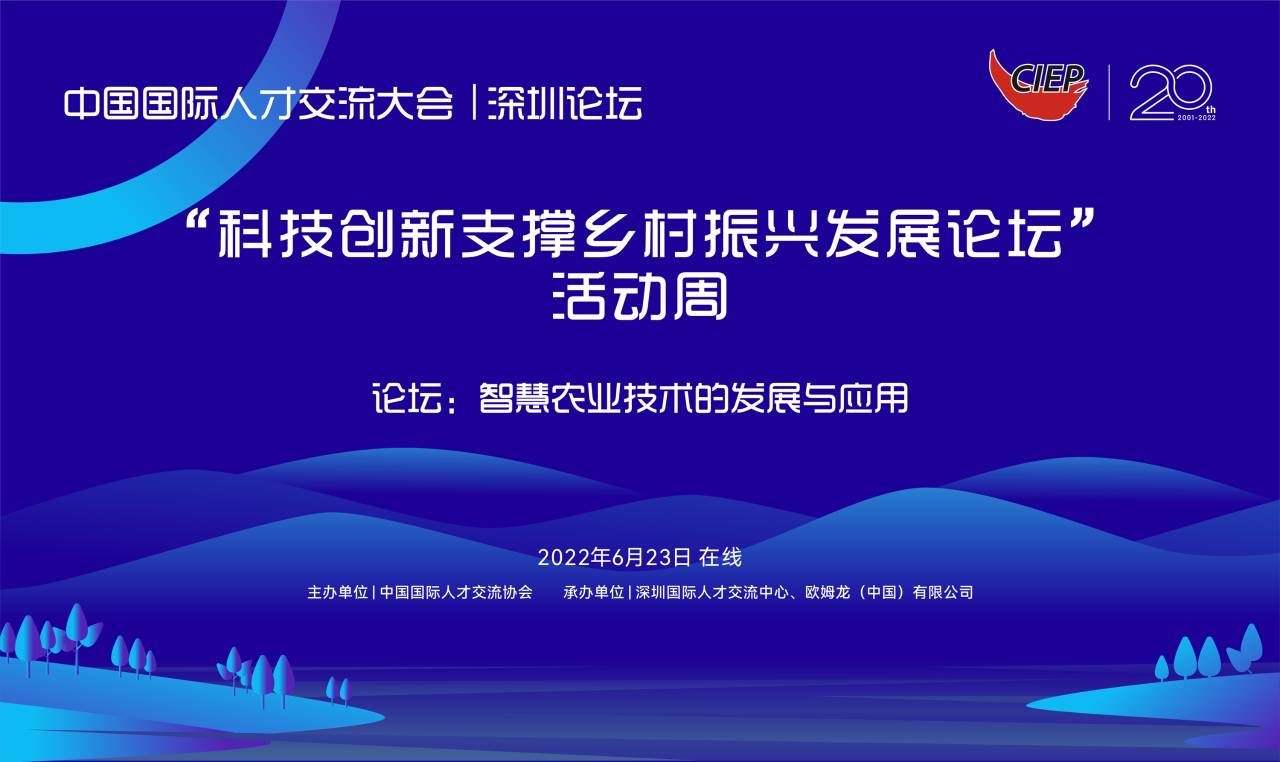 中国国际人才交流大会 | 深圳论坛

CIEP | 20th 2001-2022

“科技创新支撑乡村振兴发展论坛”
活动周

论坛：智慧农业技术的发展与应用

2022年6月23日 在线

主办单位 | 中国国际人才交流协会　　承办单位 | 深圳国际人才交流中心、欧姆龙（中国）有限公司